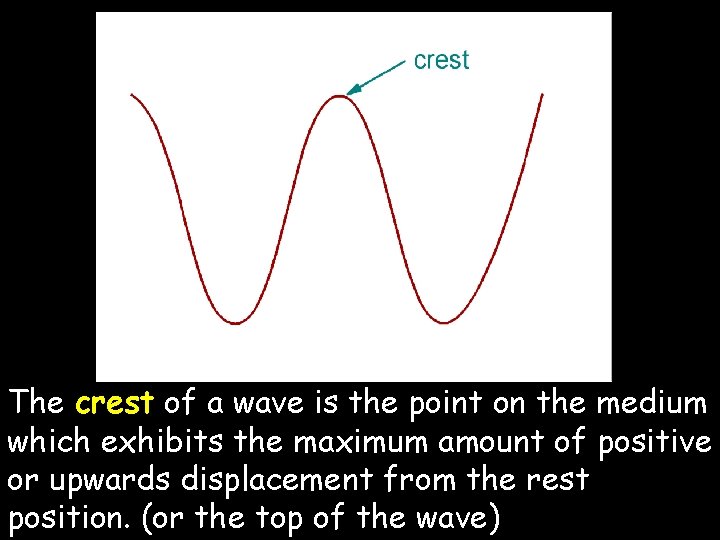 crest

The crest of a wave is the point on the medium which exhibits the maximum amount of positive or upwards displacement from the rest position. (or the top of the wave)